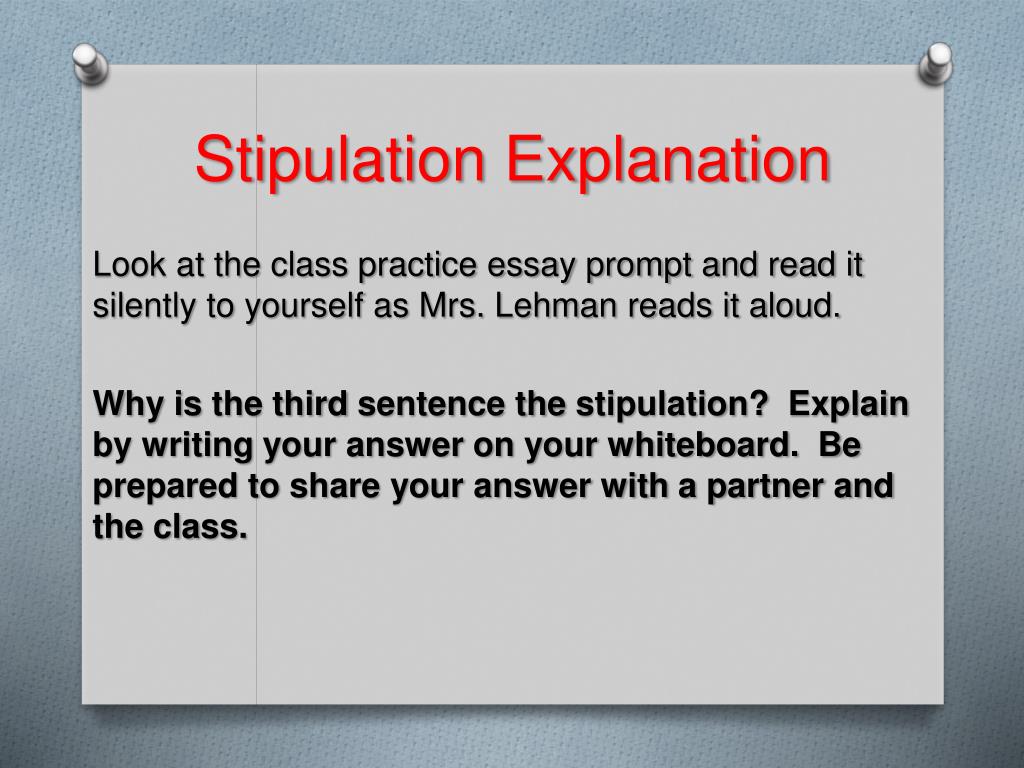 Stipulation Explanation

Look at the class practice essay prompt and read it silently to yourself as Mrs. Lehman reads it aloud.

Why is the third sentence the stipulation? Explain by writing your answer on your whiteboard. Be prepared to share your answer with a partner and the class.